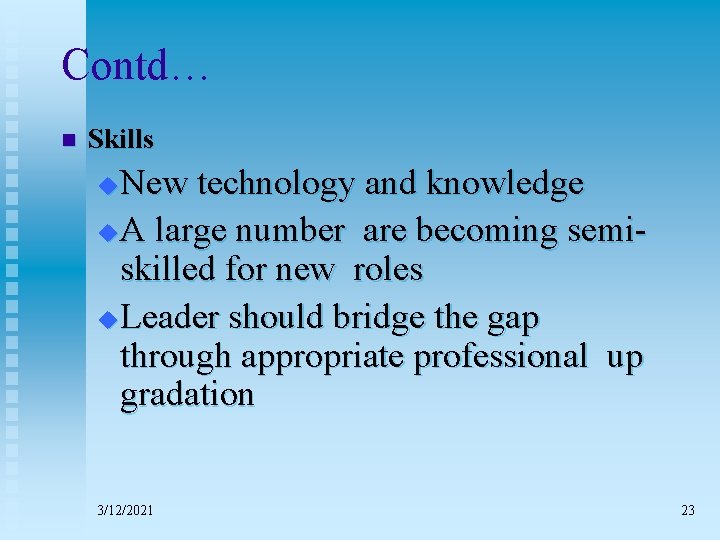 Contd…

Skills

New technology and knowledge

A large number are becoming semi-skilled for new roles

Leader should bridge the gap through appropriate professional up gradation

3/12/2021

23